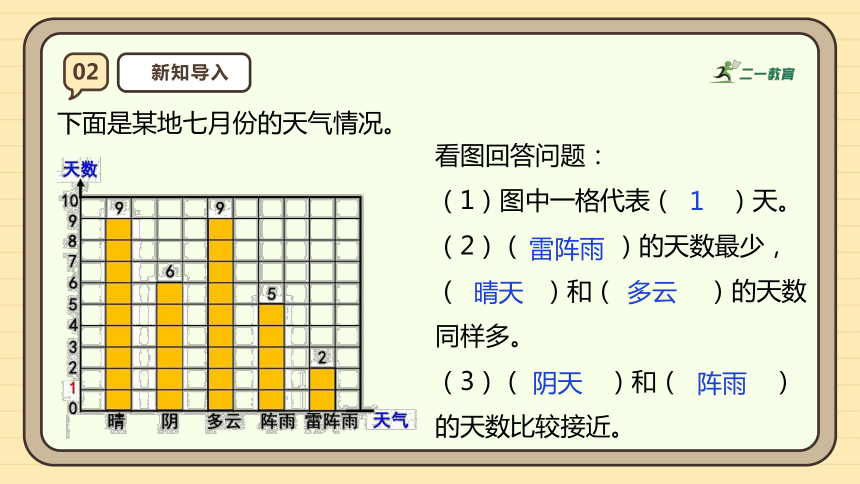 02 新知导入

二一教育

下面是某地七月份的天气情况。

天数

10
9
8
7
6
5
4
3
2
1
0

9 6 9 5 2

晴 阴 多云 阵雨 雷阵雨 天气

看图回答问题：

（1）图中一格代表（ 1 ）天。

（2）（ 雷阵雨 ）的天数最少，（ 晴天 ）和（ 多云 ）的天数同样多。

（3）（ 阴天 ）和（ 阵雨 ）的天数比较接近。